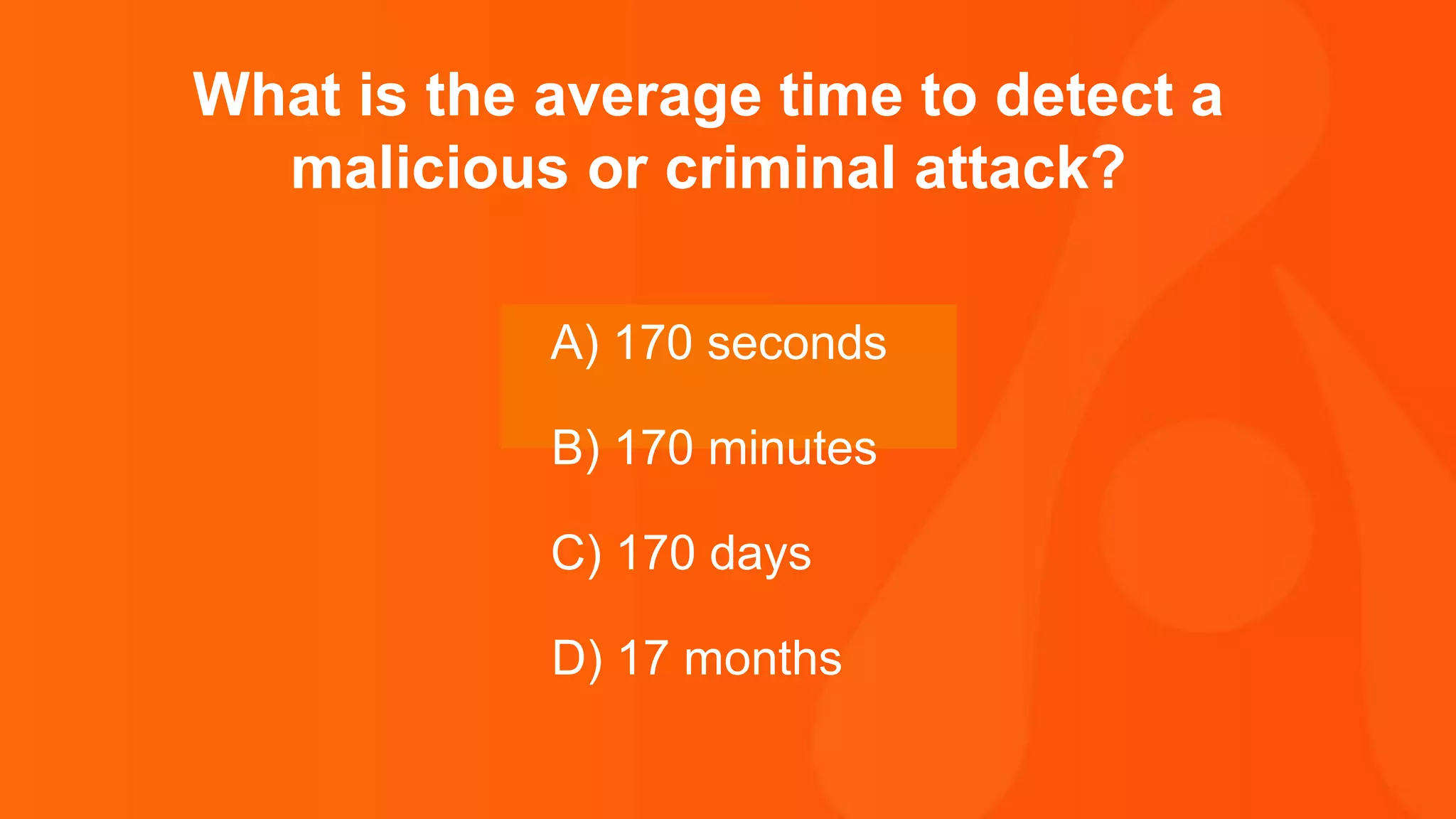 What is the average time to detect a malicious or criminal attack?

A) 170 seconds

B) 170 minutes

C) 170 days

D) 17 months